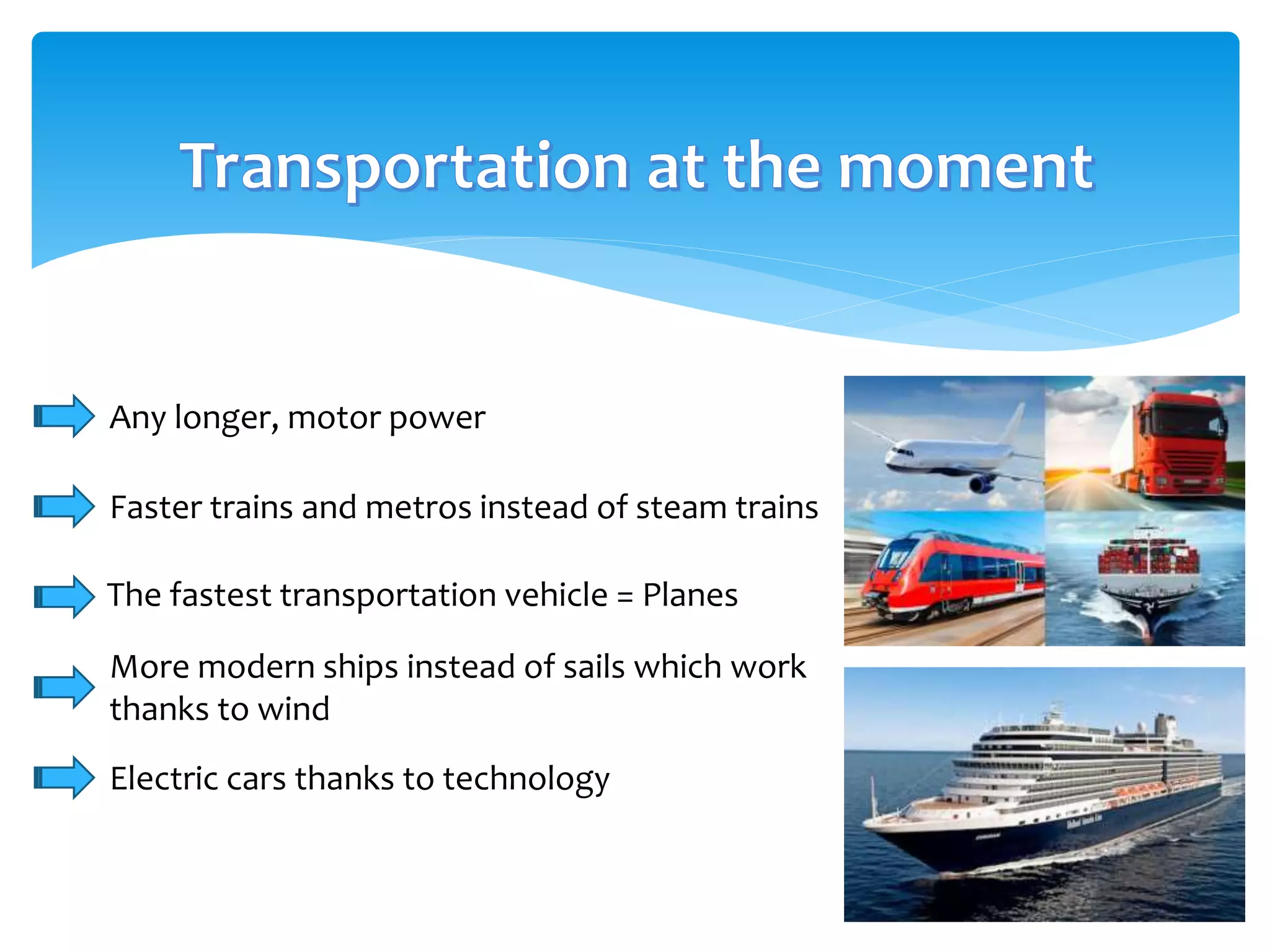 Transportation at the moment

Any longer, motor power

Faster trains and metros instead of steam trains

The fastest transportation vehicle = Planes

More modern ships instead of sails which work thanks to wind

Electric cars thanks to technology